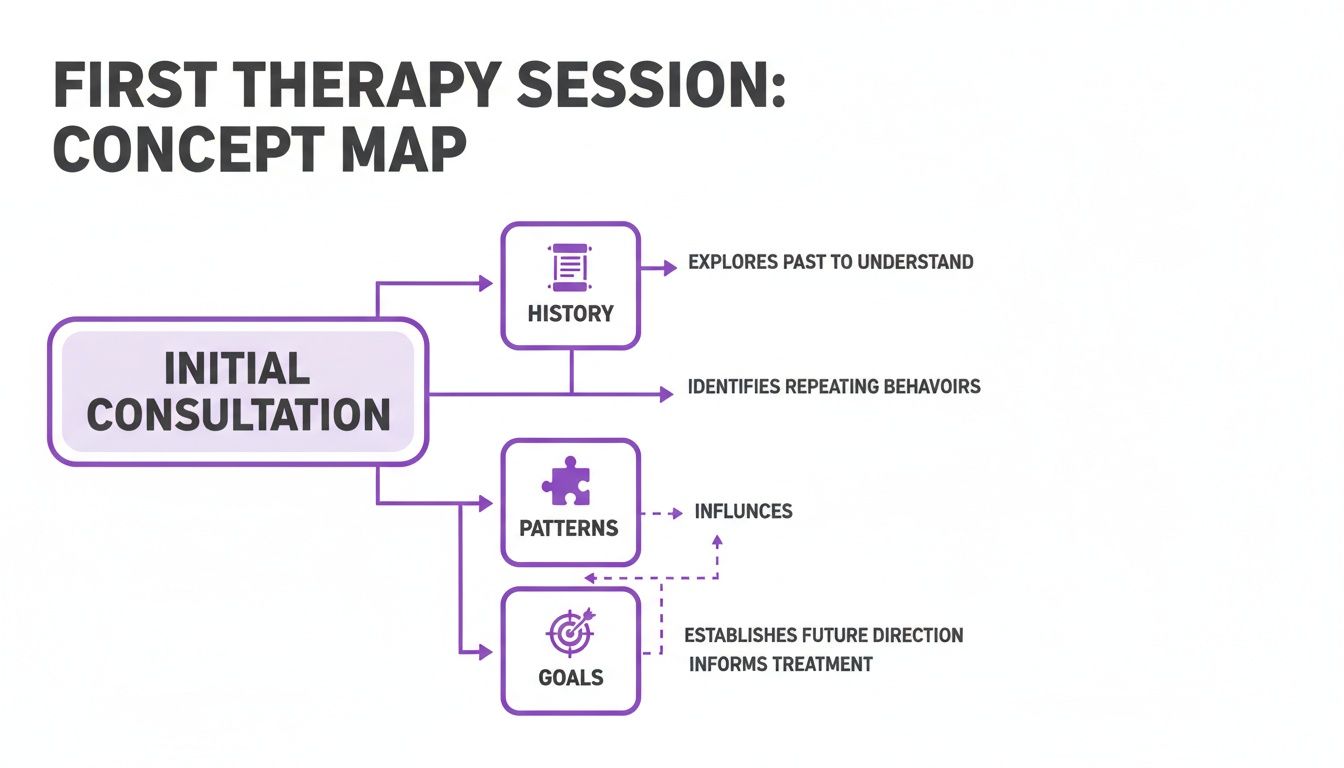 FIRST THERAPY SESSION: CONCEPT MAP

INITIAL CONSULTATION

HISTORY

EXPLORES PAST TO UNDERSTAND

IDENTIFIES REPEATING BEHAVOIRS

PATTERNS

INFLUNCES

GOALS

ESTABLISHES FUTURE DIRECTION
INFORMS TREATMENT